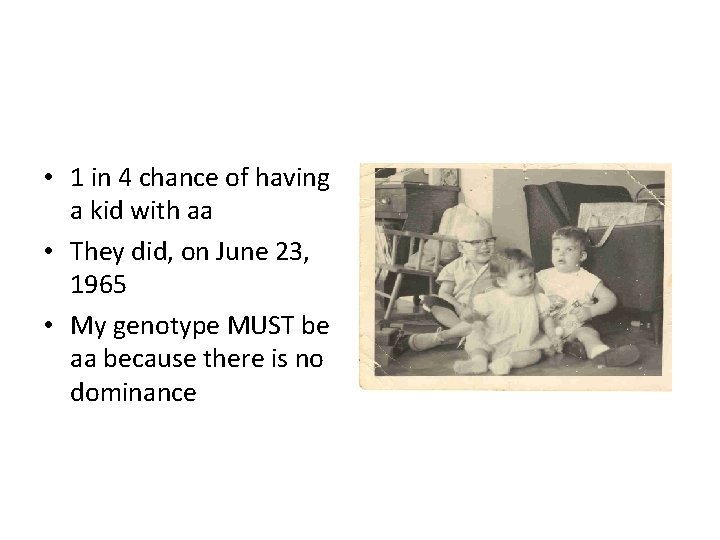 • 1 in 4 chance of having a kid with aa

• They did, on June 23, 1965

• My genotype MUST be aa because there is no dominance